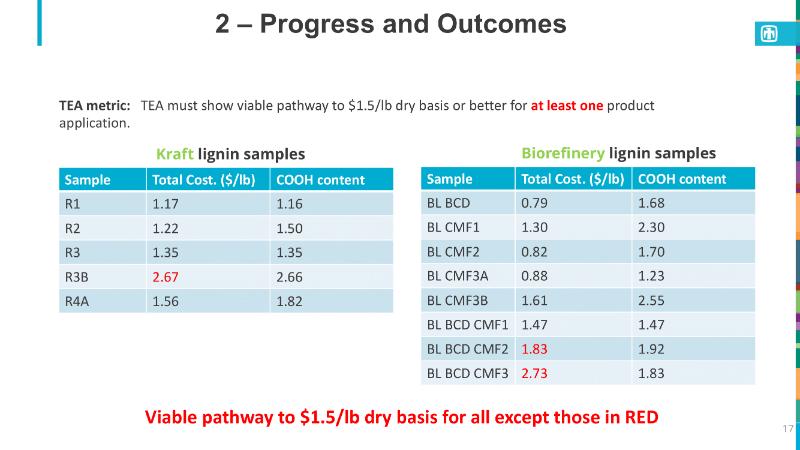 2 – Progress and Outcomes

TEA metric: TEA must show viable pathway to \$1.5/lb dry basis or better for at least one product application.

Kraft lignin samples

| Sample | Total Cost. (\$/lb) | COOH content |
|---|---|---|
| R1 | 1.17 | 1.16 |
| R2 | 1.22 | 1.50 |
| R3 | 1.35 | 1.35 |
| R3B | 2.67 | 2.66 |
| R4A | 1.56 | 1.82 |

Biorefinery lignin samples

| Sample | Total Cost. (\$/lb) | COOH content |
|---|---|---|
| BL BCD | 0.79 | 1.68 |
| BL CMF1 | 1.30 | 2.30 |
| BL CMF2 | 0.82 | 1.70 |
| BL CMF3A | 0.88 | 1.23 |
| BL CMF3B | 1.61 | 2.55 |
| BL BCD CMF1 | 1.47 | 1.47 |
| BL BCD CMF2 | 1.83 | 1.92 |
| BL BCD CMF3 | 2.73 | 1.83 |

Viable pathway to \$1.5/lb dry basis for all except those in RED

17